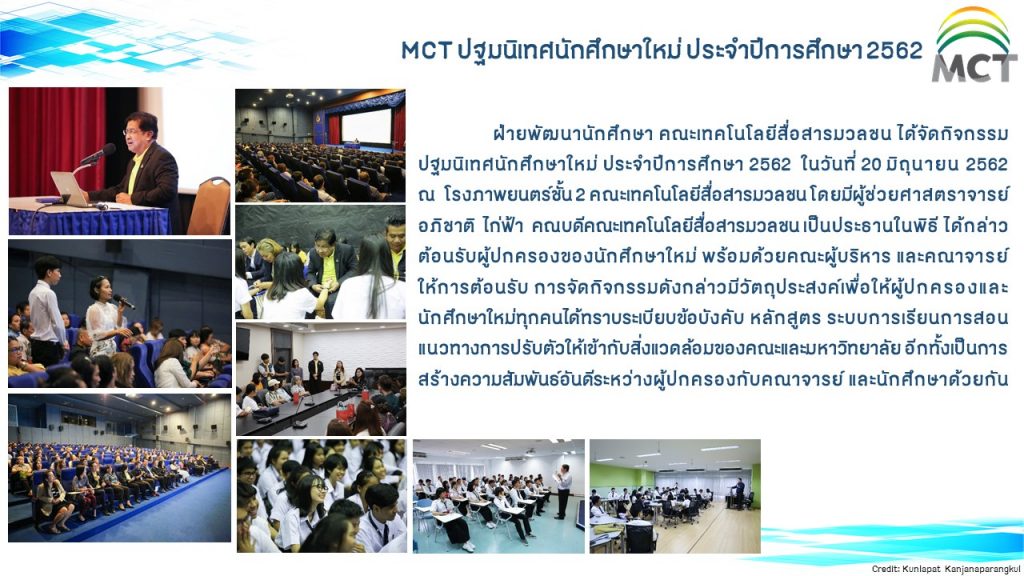 MCT ปฐมนิเทศนักศึกษาใหม่ ประจำปีการศึกษา 2562

MCT

ฝ่ายพัฒนานักศึกษา คณะเทคโนโลยีสื่อสารมวลชน ได้จัดกิจกรรมปฐมนิเทศนักศึกษาใหม่ ประจำปีการศึกษา 2562 ในวันที่ 20 มิถุนายน 2562 ณ โรงภาพยนตร์ชั้น 2 คณะเทคโนโลยีสื่อสารมวลชน โดยมีผู้ช่วยศาสตราจารย์อภิชาติ ไก่ฟ้า คณบดีคณะเทคโนโลยีสื่อสารมวลชน เป็นประธานในพิธี ได้กล่าวต้อนรับผู้ปกครองของนักศึกษาใหม่ พร้อมด้วยคณะผู้บริหาร และคณาจารย์ให้การต้อนรับ การจัดกิจกรรมดังกล่าวมีวัตถุประสงค์เพื่อให้ผู้ปกครองและนักศึกษาใหม่ทุกคนได้ทราบระเบียบข้อบังคับ หลักสูตร ระบบการเรียนการสอน แนวทางการปรับตัวให้เข้ากับสิ่งแวดล้อมของคณะและมหาวิทยาลัย อีกทั้งเป็นการสร้างความสัมพันธ์อันดีระหว่างผู้ปกครองกับคณาจารย์ และนักศึกษาด้วยกัน

Credit: Kunlapat Kanjanaparangkul